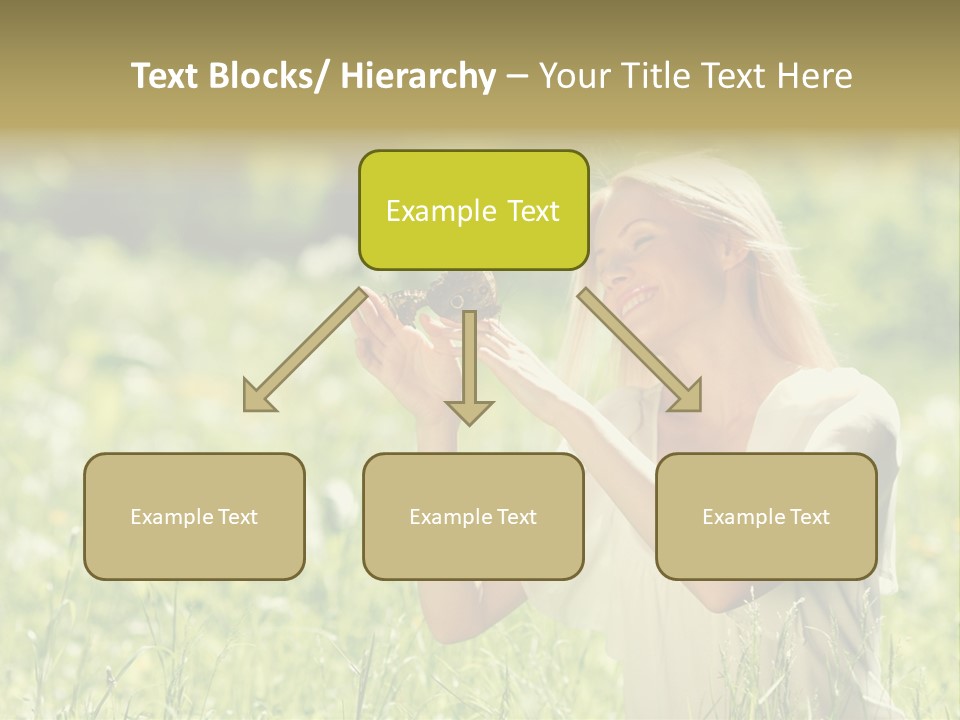 Text Blocks/ Hierarchy – Your Title Text Here

Example Text

Example Text

Example Text

Example Text